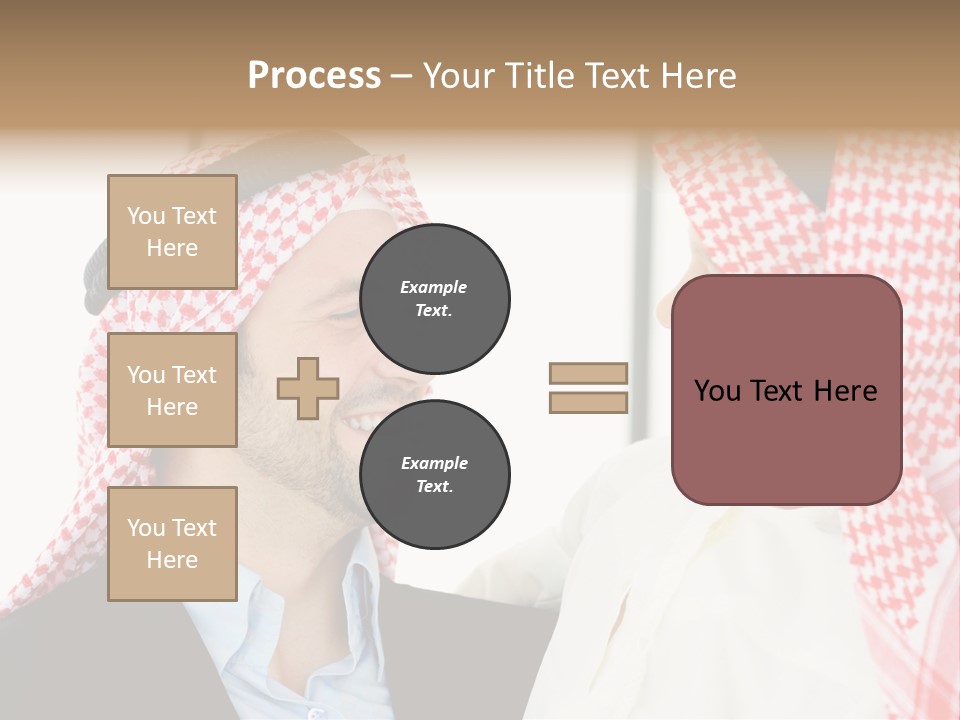 Process – Your Title Text Here

You Text Here

You Text Here

You Text Here

Example Text.

Example Text.

You Text Here